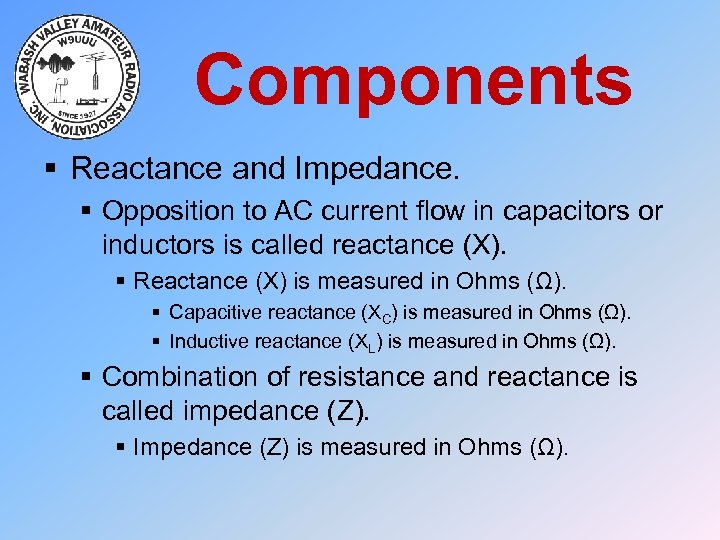 WABASH VALLEY AMATEUR RADIO ASSOCIATION, INC.
W9UUU
SINCE 1927

Components

▪ Reactance and Impedance.

▪ Opposition to AC current flow in capacitors or inductors is called reactance (X).

▪ Reactance (X) is measured in Ohms (Ω).

▪ Capacitive reactance ($X_C$) is measured in Ohms (Ω).

▪ Inductive reactance ($X_L$) is measured in Ohms (Ω).

▪ Combination of resistance and reactance is called impedance (Z).

▪ Impedance (Z) is measured in Ohms (Ω).